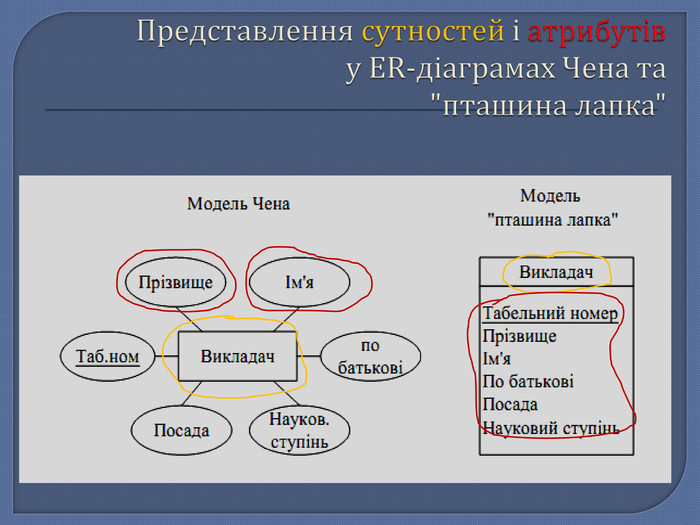 Представлення сутностей і атрибутів у ER-діаграмах Чена та "пташина лапка"

Модель Чена

Прізвище

Ім'я

Таб.ном

Викладач

по батькові

Посада

Науков. ступінь

Модель "пташина лапка"

Викладач

Табельний номер
Прізвище
Ім'я
По батькові
Посада
Науковий ступінь